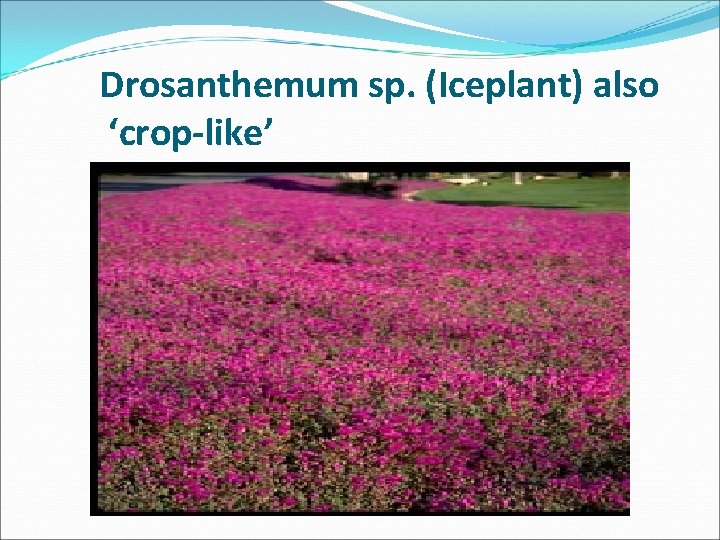 Drosanthemum sp. (Iceplant) also ‘crop-like’